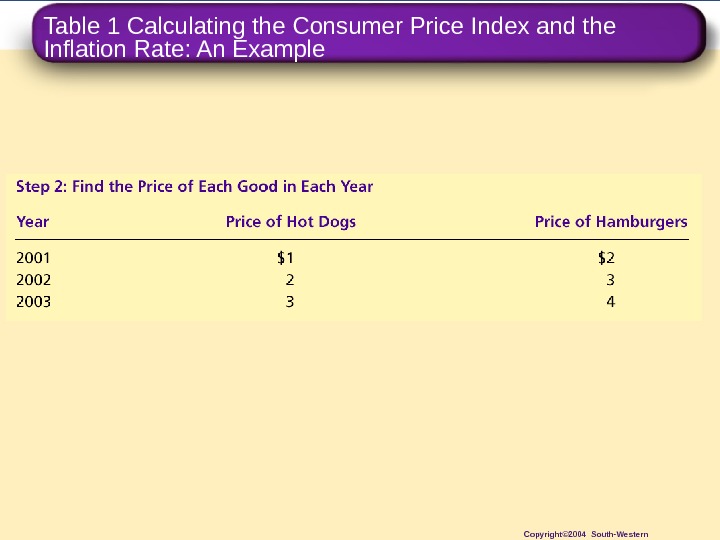 Table 1 Calculating the Consumer Price Index and the Inflation Rate: An Example

Step 2: Find the Price of Each Good in Each Year

| Year | Price of Hot Dogs | Price of Hamburgers |
|---|---|---|
| 2001 | \$1 | \$2 |
| 2002 | 2 | 3 |
| 2003 | 3 | 4 |

Copyright©2004 South-Western